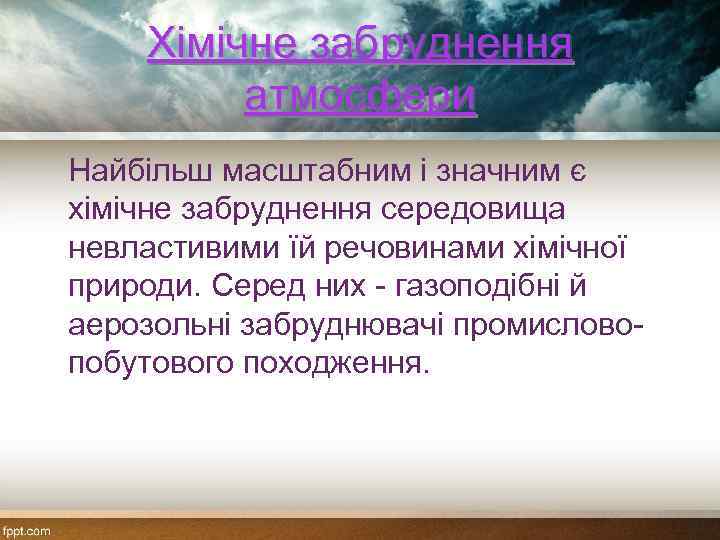 Хімічне забруднення атмосфери

Найбільш масштабним і значним є хімічне забруднення середовища невластивими їй речовинами хімічної природи. Серед них - газоподібні й аерозольні забруднювачі промислово-побутового походження.

fppt.com